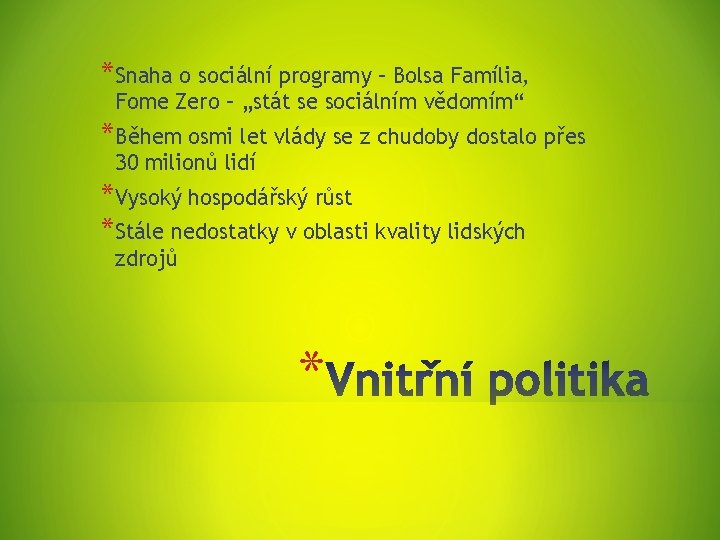 *Snaha o sociální programy – Bolsa Família, Fome Zero – „stát se sociálním vědomím“

*Během osmi let vlády se z chudoby dostalo přes 30 milionů lidí

*Vysoký hospodářský růst

*Stále nedostatky v oblasti kvality lidských zdrojů

*Vnitřní politika